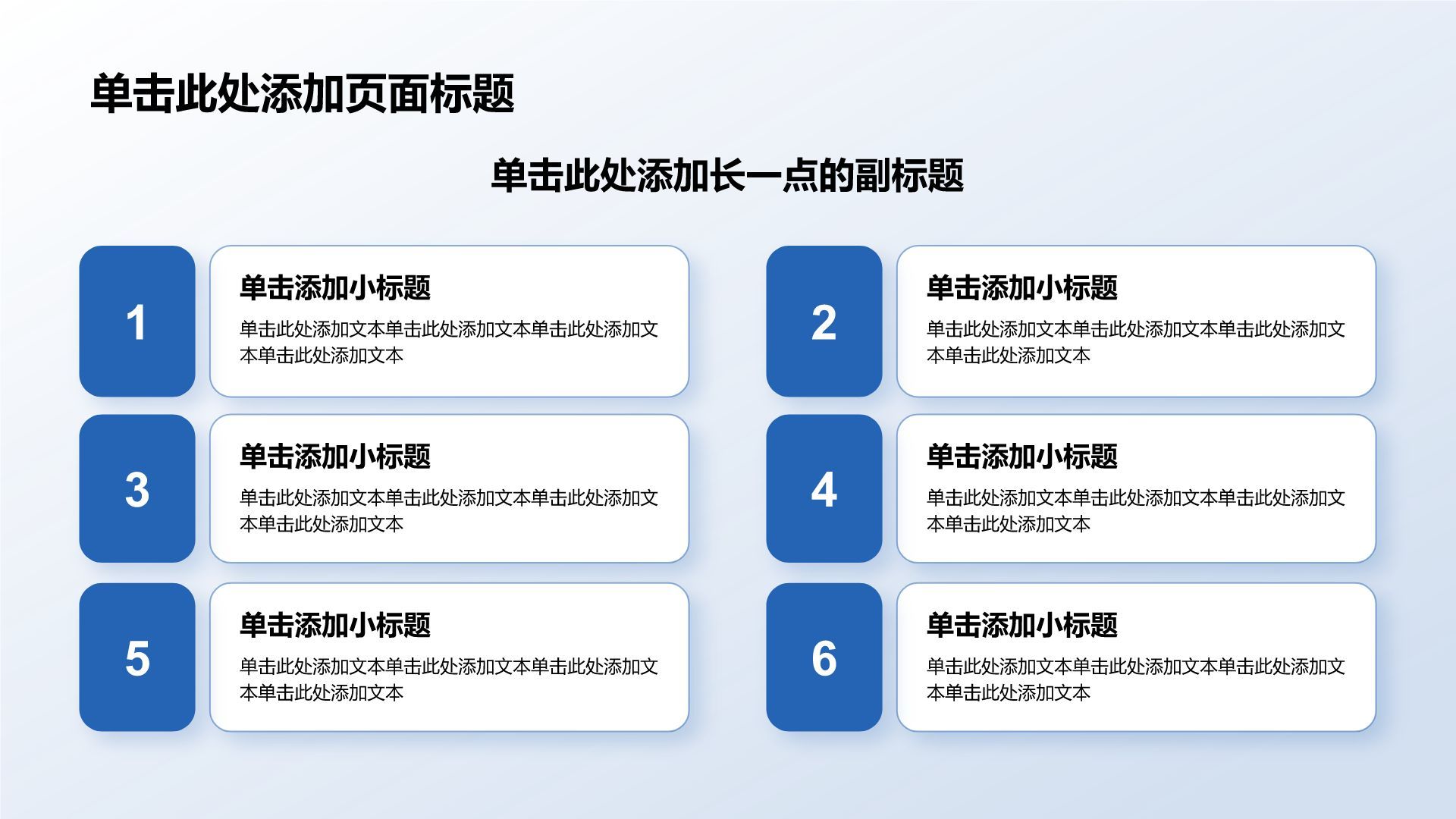 单击此处添加页面标题

单击此处添加长一点的副标题

1

单击添加小标题

单击此处添加文本单击此处添加文本单击此处添加文本单击此处添加文本

2

单击添加小标题

单击此处添加文本单击此处添加文本单击此处添加文本单击此处添加文本

3

单击添加小标题

单击此处添加文本单击此处添加文本单击此处添加文本单击此处添加文本

4

单击添加小标题

单击此处添加文本单击此处添加文本单击此处添加文本单击此处添加文本

5

单击添加小标题

单击此处添加文本单击此处添加文本单击此处添加文本单击此处添加文本

6

单击添加小标题

单击此处添加文本单击此处添加文本单击此处添加文本单击此处添加文本